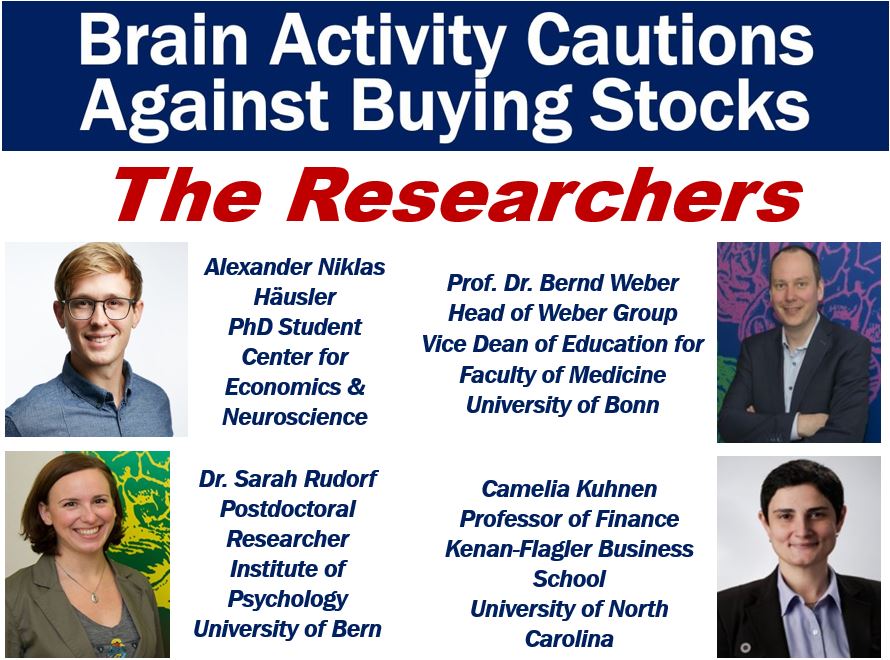 Brain Activity Cautions Against Buying Stocks

The Researchers

Alexander Niklas Häusler
PhD Student
Center for Economics & Neuroscience

Prof. Dr. Bernd Weber
Head of Weber Group
Vice Dean of Education for Faculty of Medicine
University of Bonn

Dr. Sarah Rudorf
Postdoctoral Researcher
Institute of Psychology
University of Bern

Camelia Kuhnen
Professor of Finance
Kenan-Flagler Business School
University of North Carolina